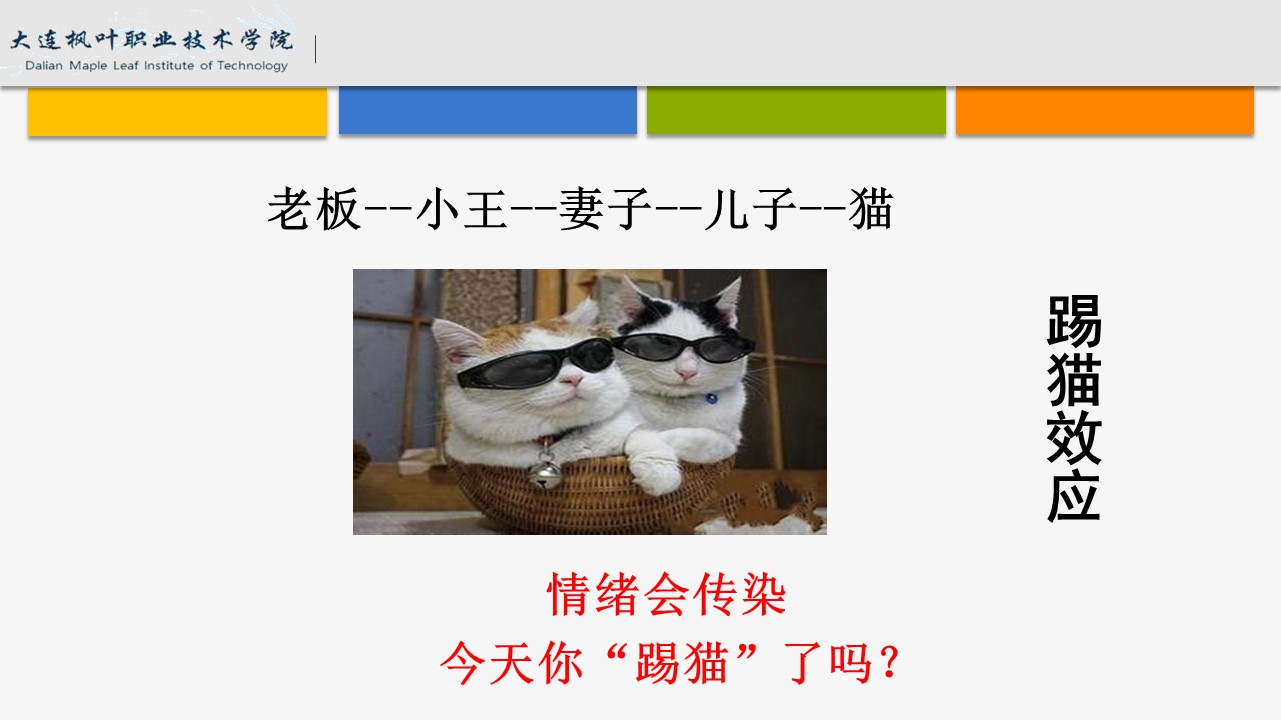 大连枫叶职业技术学院
Dalian Maple Leaf Institute of Technology

老板--小王--妻子--儿子--猫

踢猫效应

情绪会传染
今天你“踢猫”了吗？